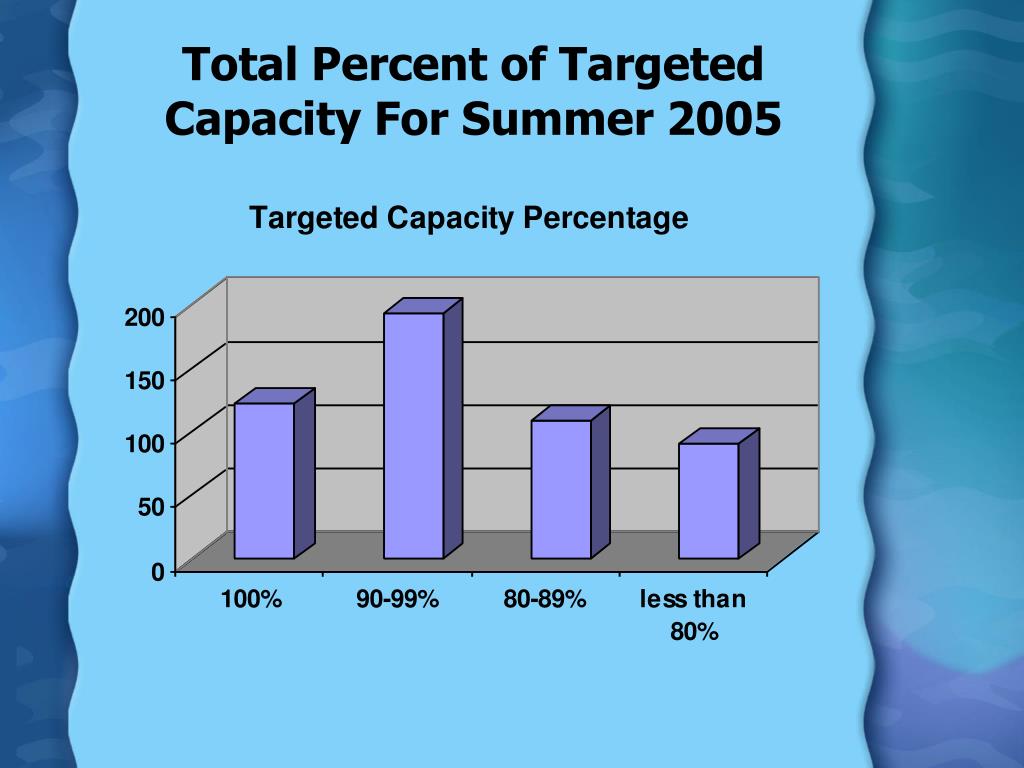 Total Percent of Targeted Capacity For Summer 2005

Targeted Capacity Percentage

200
150
100
50
0

100%
90-99%
80-89%
less than 80%